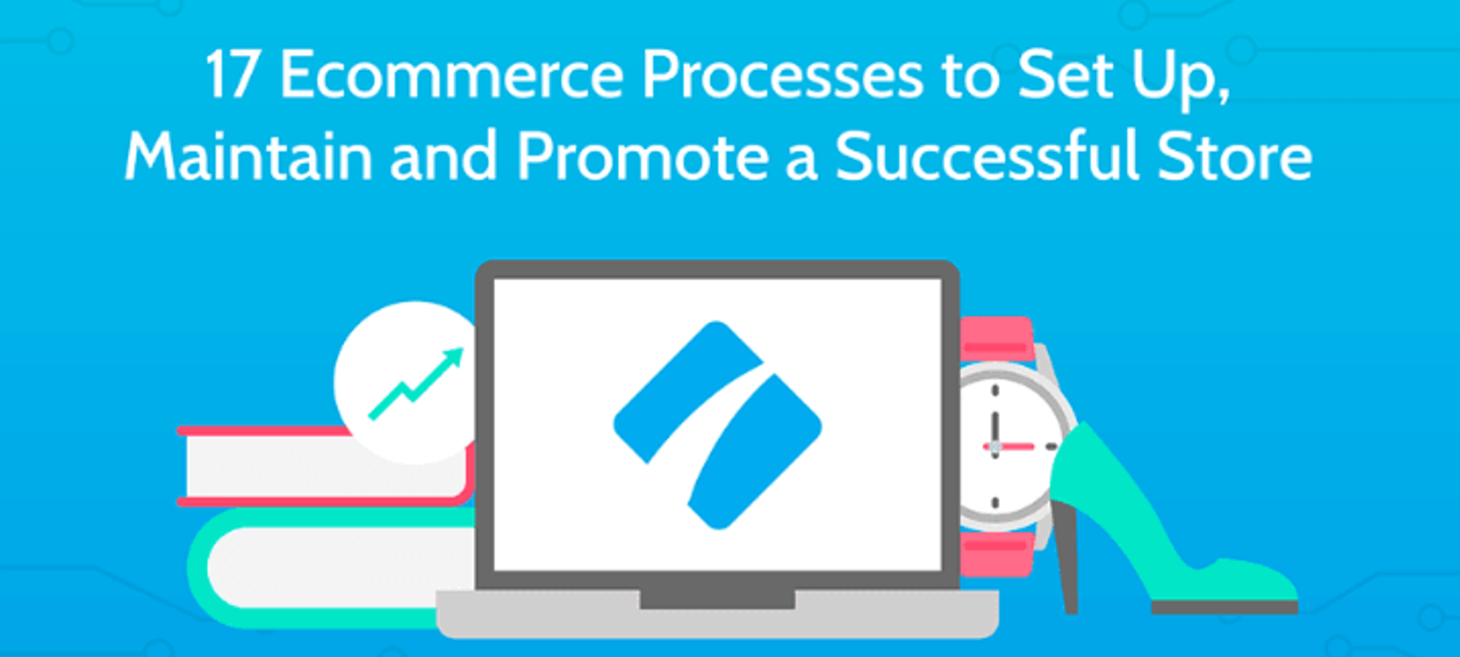 17 Ecommerce Processes to Set Up, Maintain and Promote a Successful Store